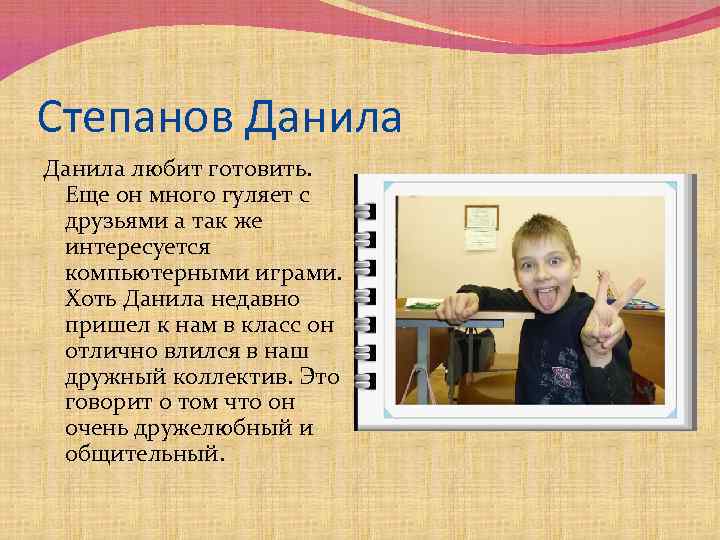 Степанов Данила

Данила любит готовить. Еще он много гуляет с друзьями а так же интересуется компьютерными играми. Хоть Данила недавно пришел к нам в класс он отлично влился в наш дружный коллектив. Это говорит о том что он очень дружелюбный и общительный.